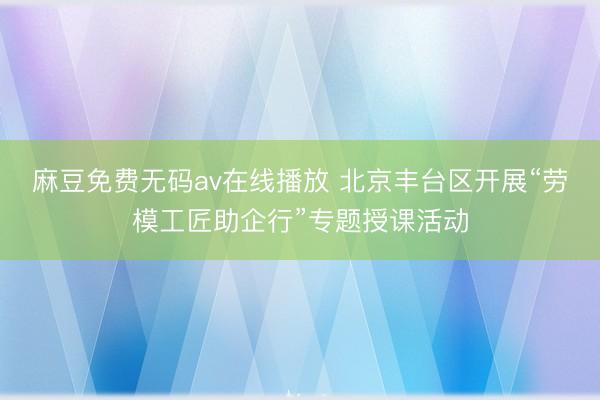 麻豆免费无码av在线播放 北京丰台区开展“劳模工匠助企行”专题授课活动